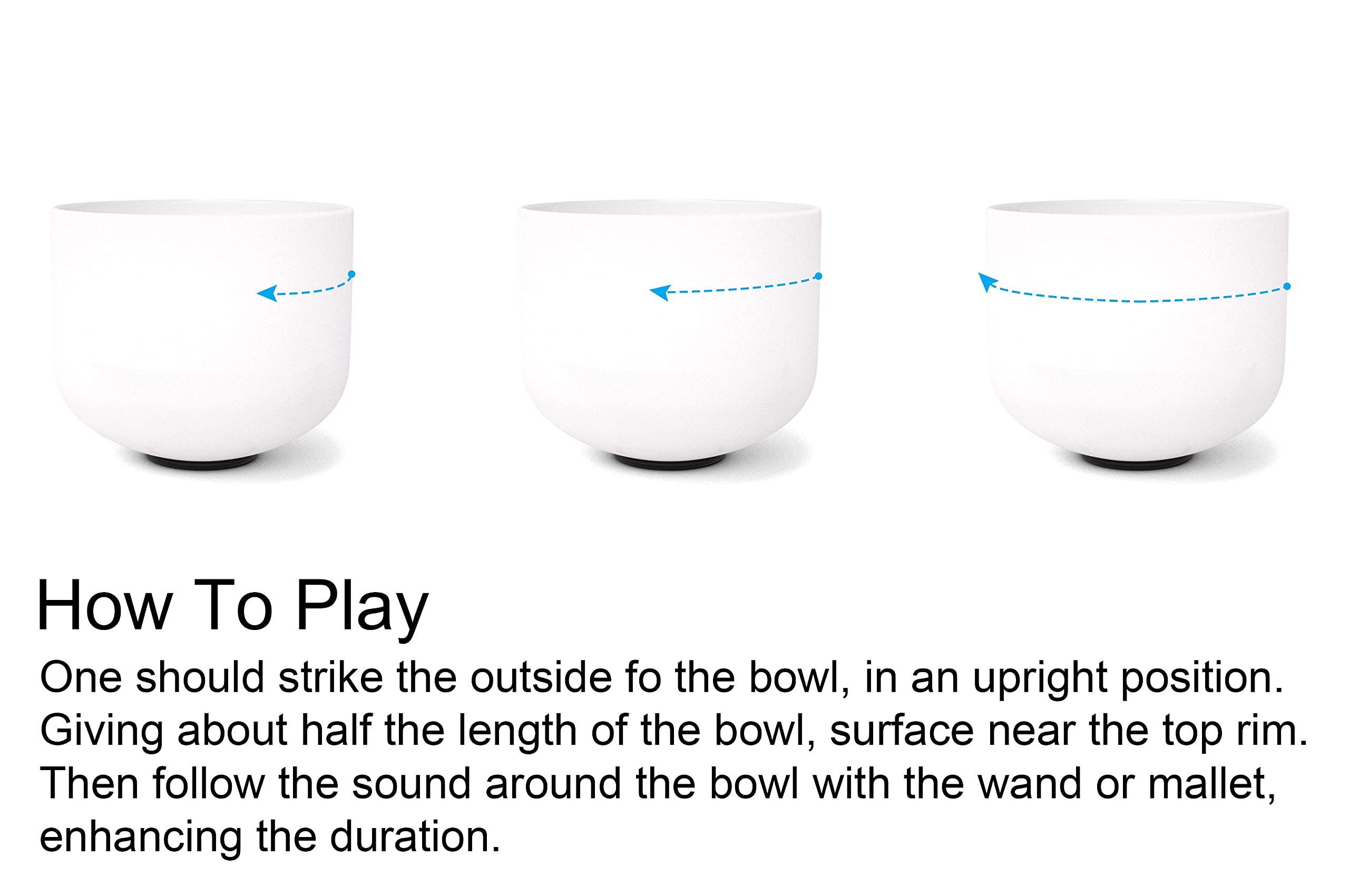 How To Play

One should strike the outside fo the bowl, in an upright position. Giving about half the length of the bowl, surface near the top rim. Then follow the sound around the bowl with the wand or mallet, enhancing the duration.